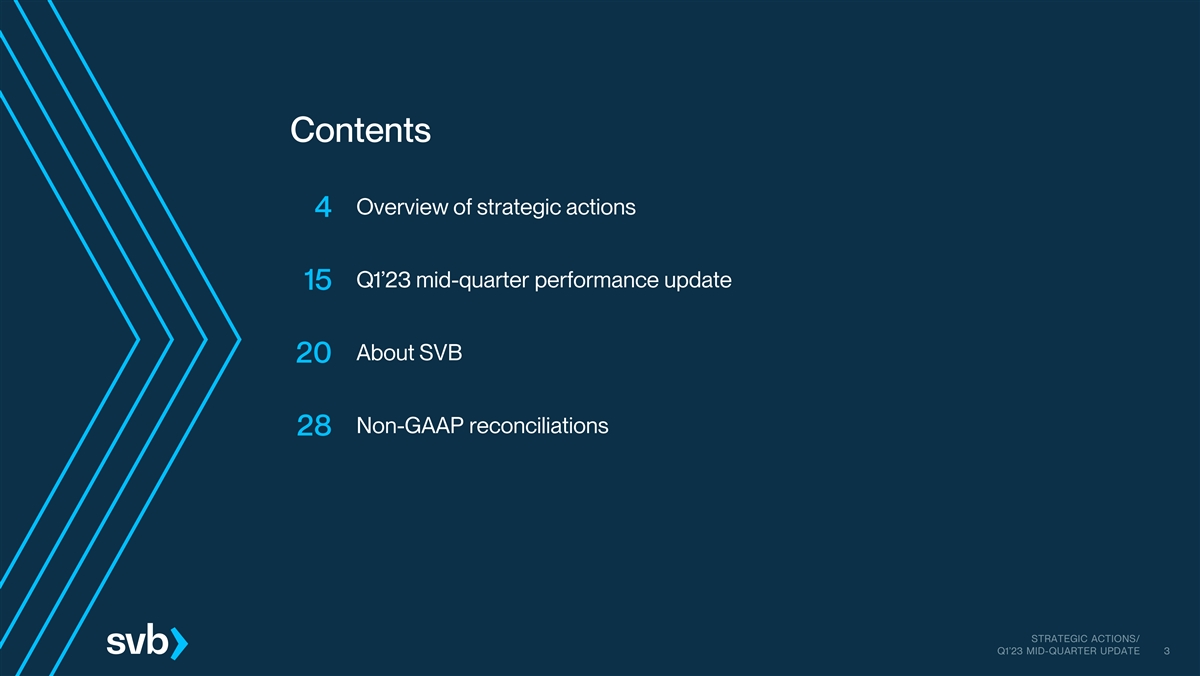 Contents

4 Overview of strategic actions

15 Q1'23 mid-quarter performance update

20 About SVB

28 Non-GAAP reconciliations

svb

STRATEGIC ACTIONS/
Q1'23 MID-QUARTER UPDATE 3